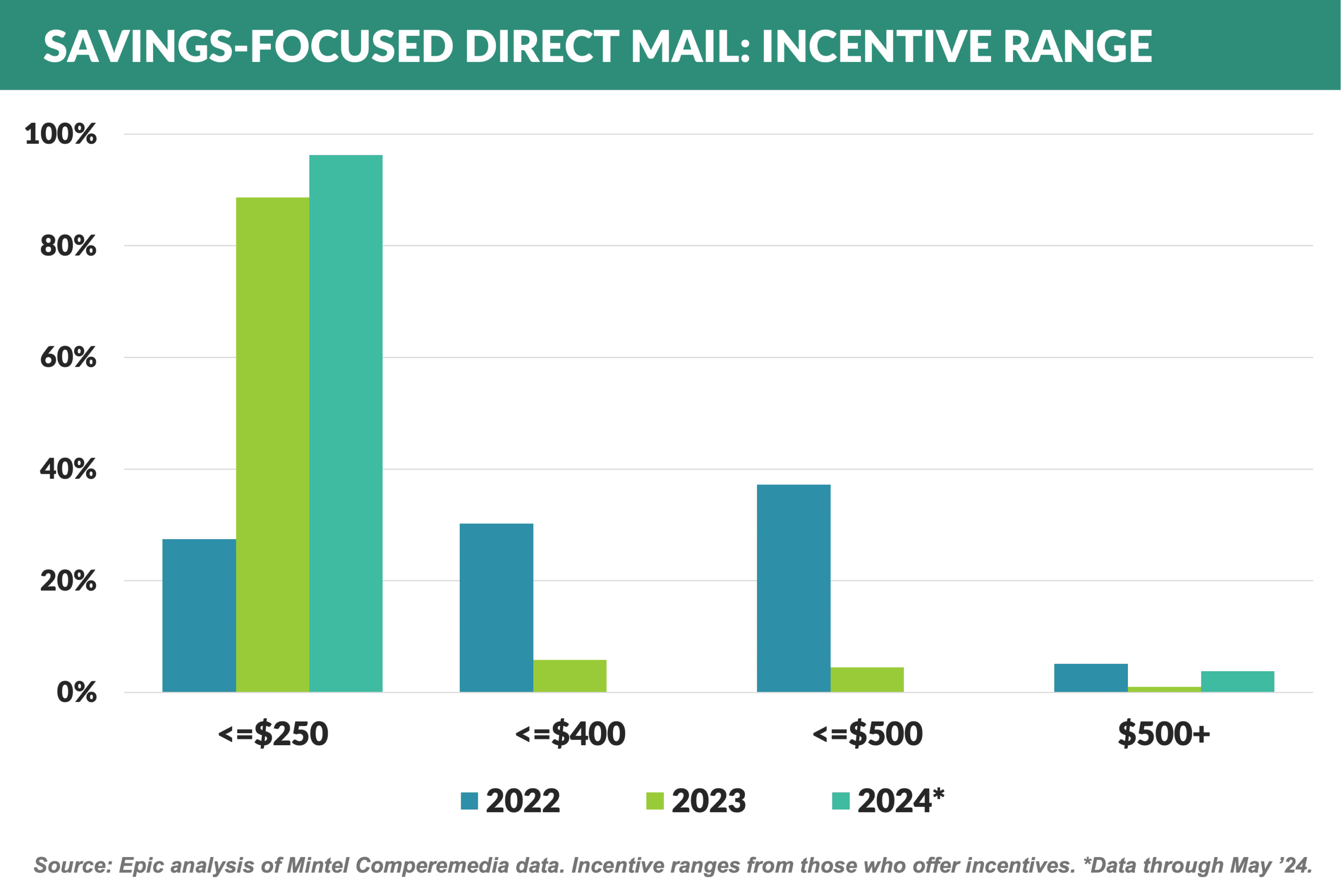 SAVINGS-FOCUSED DIRECT MAIL: INCENTIVE RANGE

100%
80%
60%
40%
20%
0%

<=\$250
<=\$400
<=\$500
\$500+

2022 2023 2024*

Source: Epic analysis of Mintel Comperemedia data. Incentive ranges from those who offer incentives. *Data through May ’24.